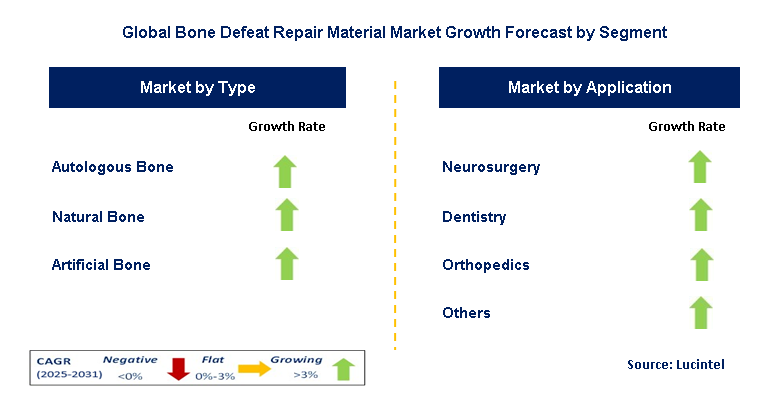 Global Bone Defeat Repair Material Market Growth Forecast by Segment

Market by Type

Growth Rate

Autologous Bone

Natural Bone

Artificial Bone

Market by Application

Growth Rate

Neurosurgery

Dentistry

Orthopedics

Others

CAGR (2025-2031) Negative <0% Flat 0%-3% Growing >3%

Source: Lucintel